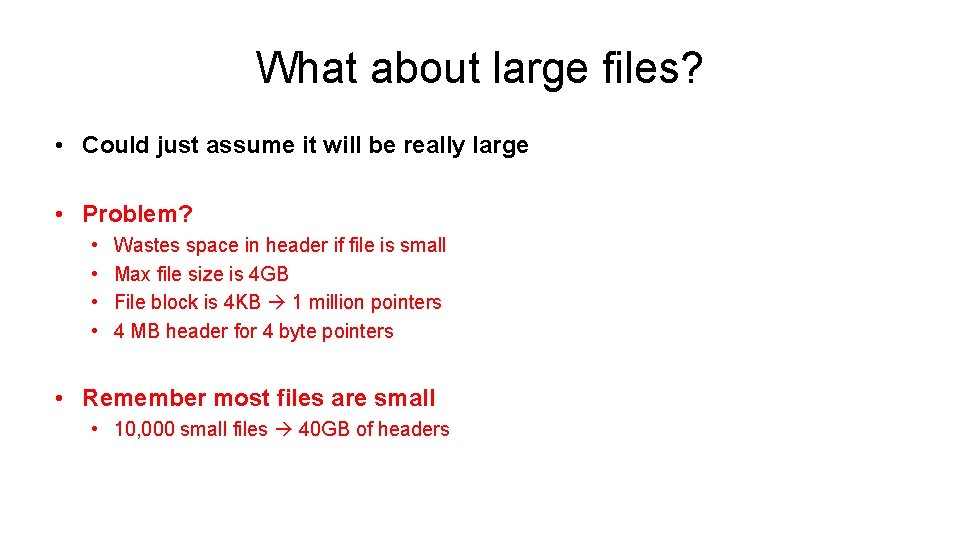 What about large files?

• Could just assume it will be really large

• Problem?
 • Wastes space in header if file is small
 • Max file size is 4GB
 • File block is 4KB → 1 million pointers
 • 4 MB header for 4 byte pointers

• Remember most files are small
 • 10,000 small files → 40GB of headers